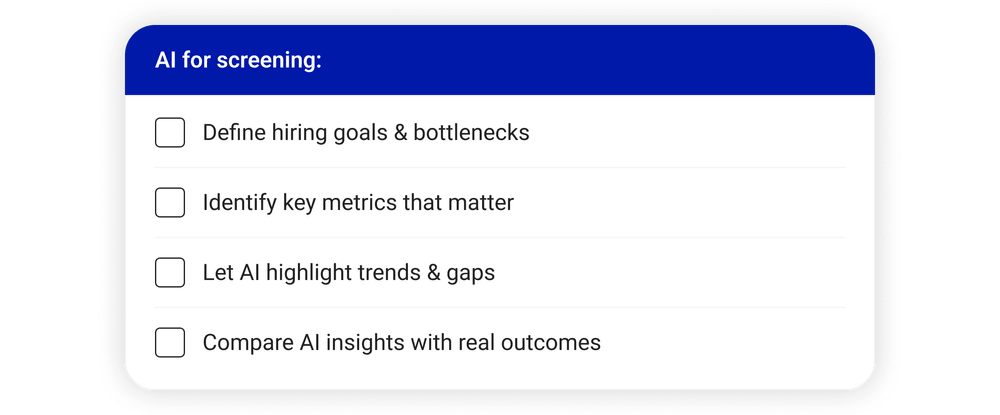 AI for screening:

Define hiring goals & bottlenecks

Identify key metrics that matter

Let AI highlight trends & gaps

Compare AI insights with real outcomes